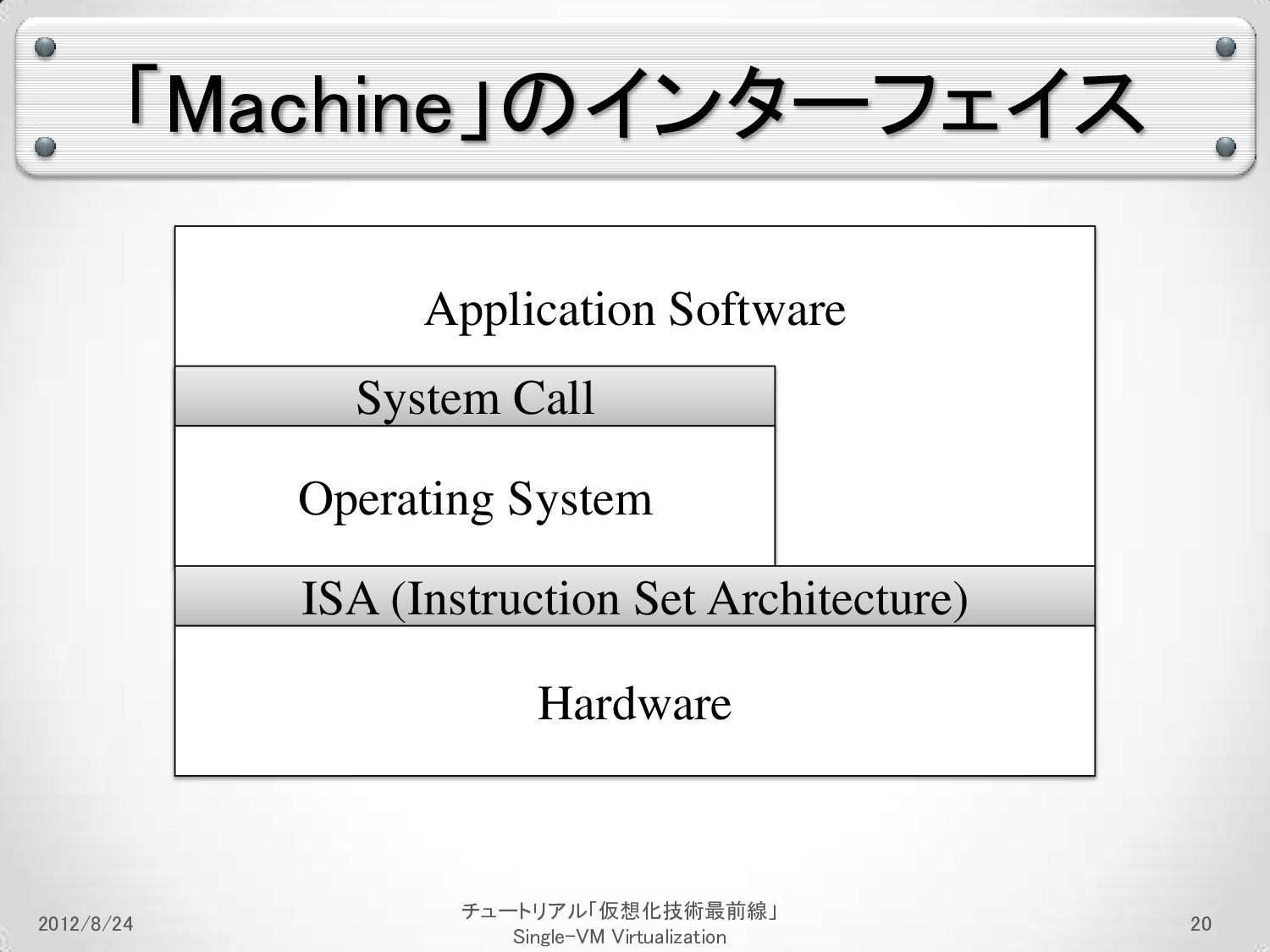 「Machine」のインターフェイス

Application Software

System Call

Operating System

ISA (Instruction Set Architecture)

Hardware

2012/8/24

チュートリアル「仮想化技術最前線」
Single-VM Virtualization

20